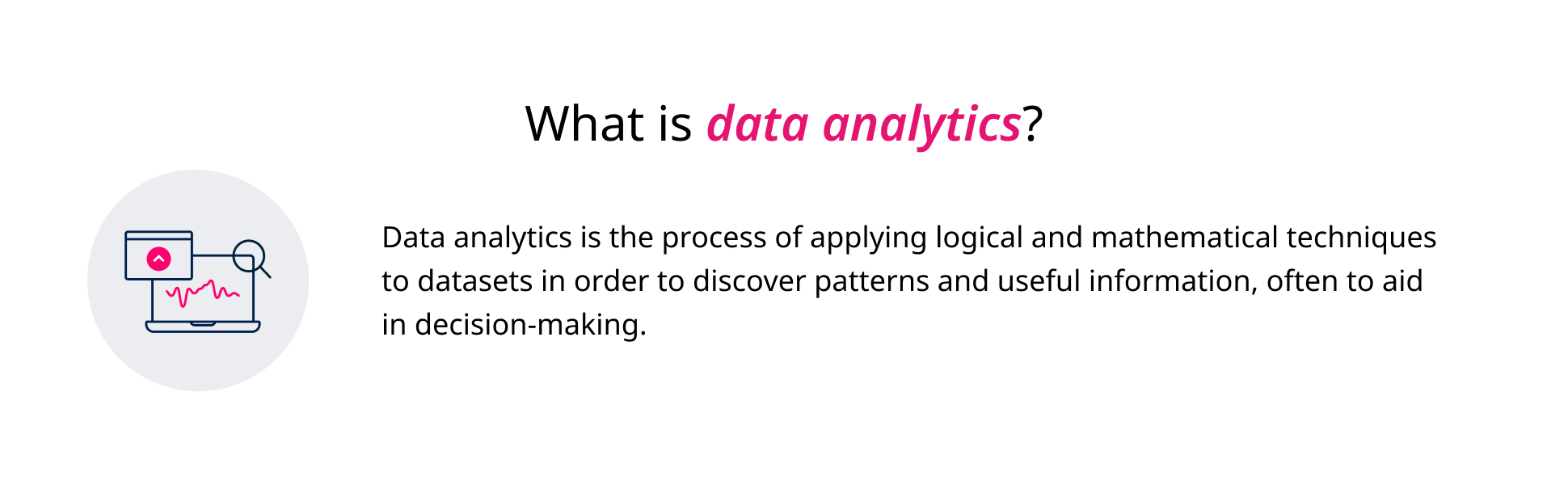 What is data analytics?

Data analytics is the process of applying logical and mathematical techniques to datasets in order to discover patterns and useful information, often to aid in decision-making.